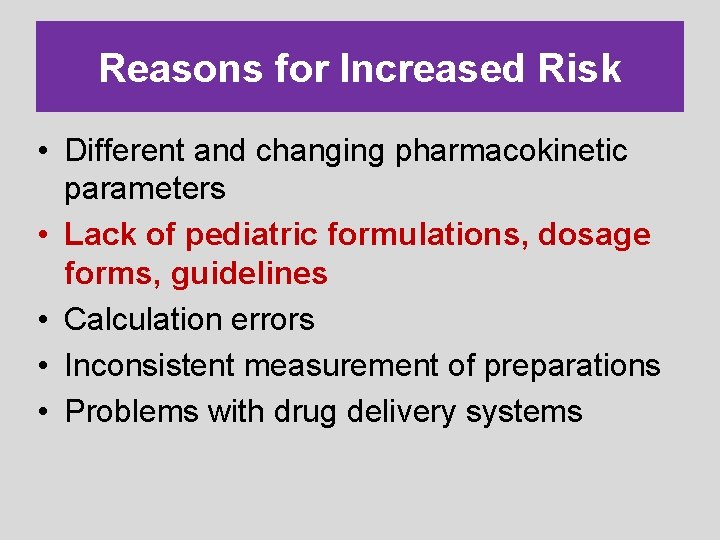 Reasons for Increased Risk

• Different and changing pharmacokinetic parameters
• Lack of pediatric formulations, dosage forms, guidelines
• Calculation errors
• Inconsistent measurement of preparations
• Problems with drug delivery systems